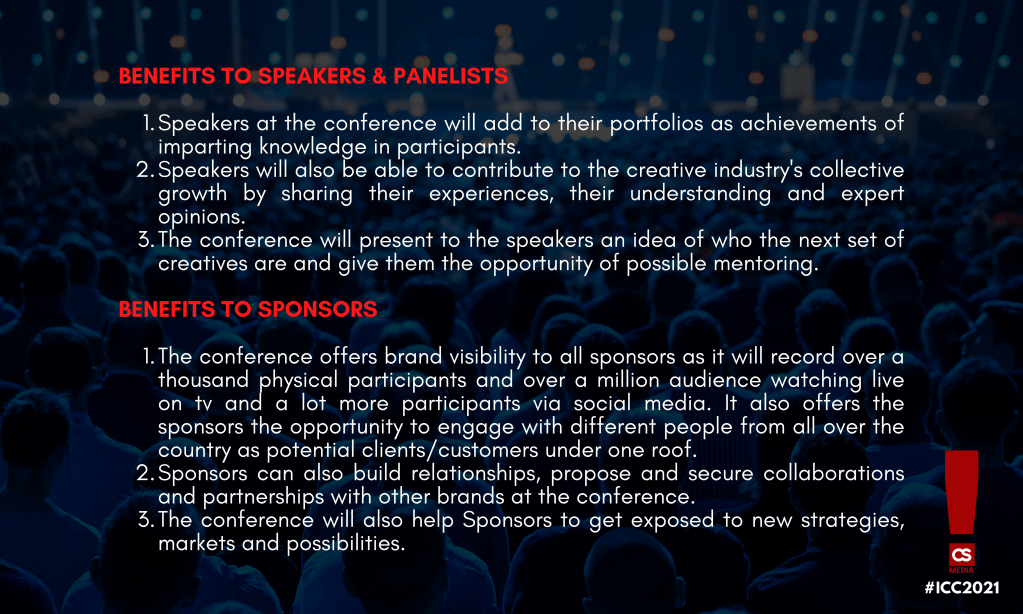 BENEFITS TO SPEAKERS & PANELISTS

1. Speakers at the conference will add to their portfolios as achievements of imparting knowledge in participants.
2. Speakers will also be able to contribute to the creative industry's collective growth by sharing their experiences, their understanding and expert opinions.
3. The conference will present to the speakers an idea of who the next set of creatives are and give them the opportunity of possible mentoring.

BENEFITS TO SPONSORS

1. The conference offers brand visibility to all sponsors as it will record over a thousand physical participants and over a million audience watching live on tv and a lot more participants via social media. It also offers the sponsors the opportunity to engage with different people from all over the country as potential clients/customers under one roof.
2. Sponsors can also build relationships, propose and secure collaborations and partnerships with other brands at the conference.
3. The conference will also help Sponsors to get exposed to new strategies, markets and possibilities.

CS MEDIA

#ICC2021